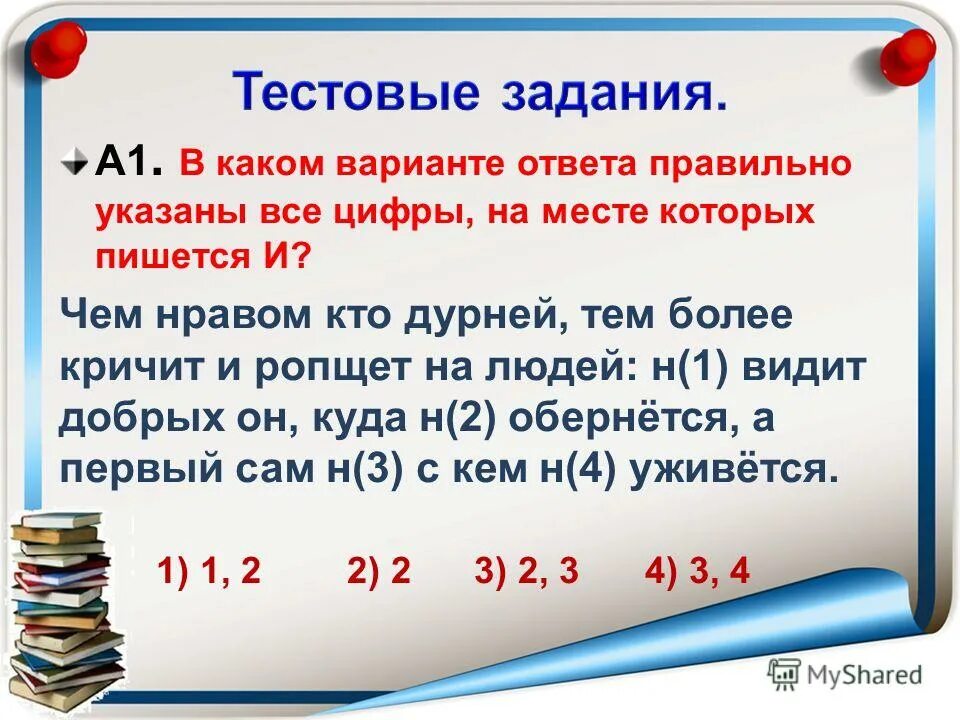 Тестовые задания.

А1. В каком варианте ответа правильно указаны все цифры, на месте которых пишется И?

Чем нравом кто дурней, тем более кричит и ропщет на людей: н(1) видит добрых он, куда н(2) обернётся, а первый сам н(3) с кем н(4) уживётся.

1) 1, 2 2) 2 3) 2, 3 4) 3, 4

MyShared